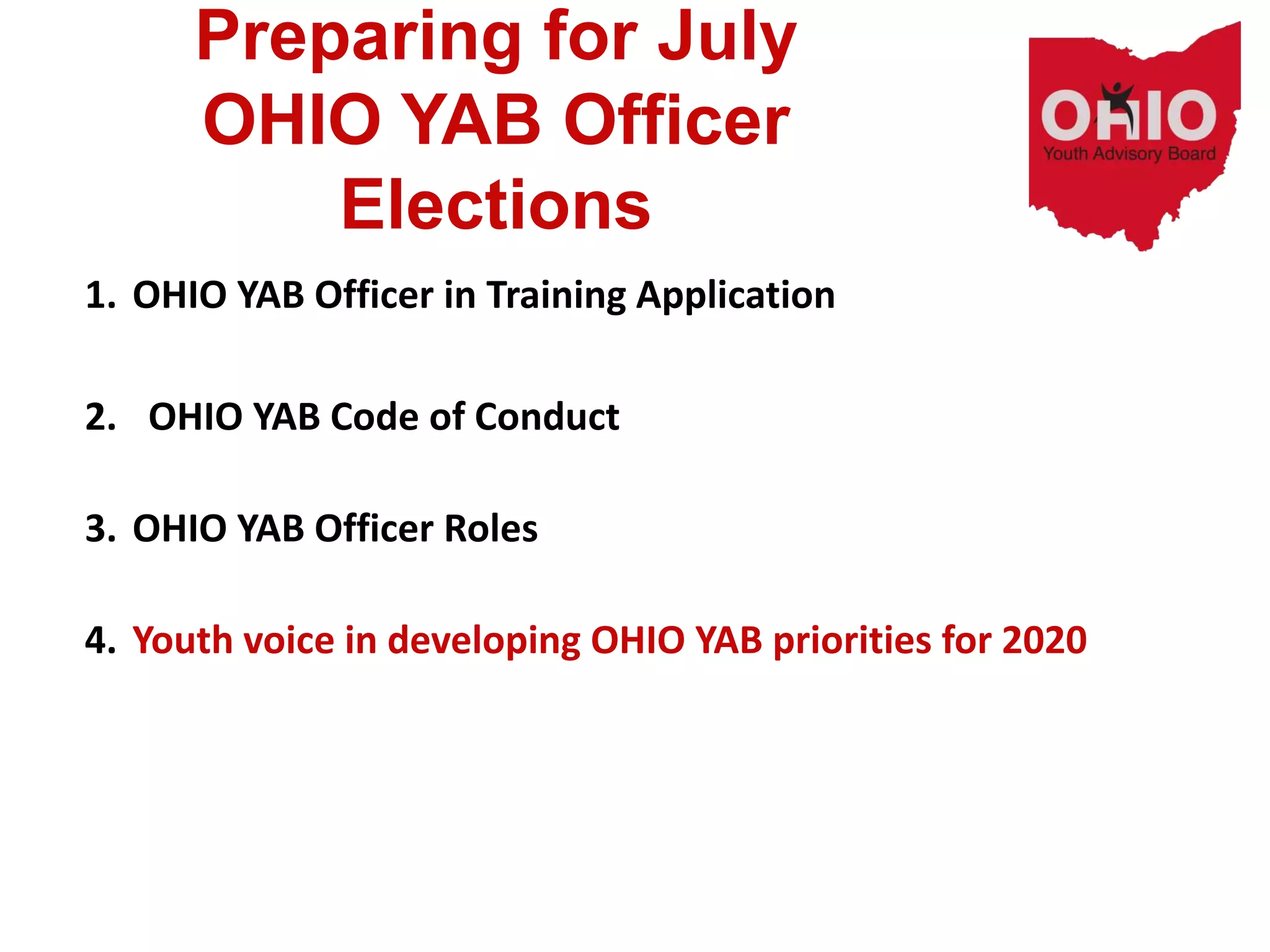 Preparing for July OHIO YAB Officer Elections

OHIO
Youth Advisory Board

1. OHIO YAB Officer in Training Application

2. OHIO YAB Code of Conduct

3. OHIO YAB Officer Roles

4. Youth voice in developing OHIO YAB priorities for 2020